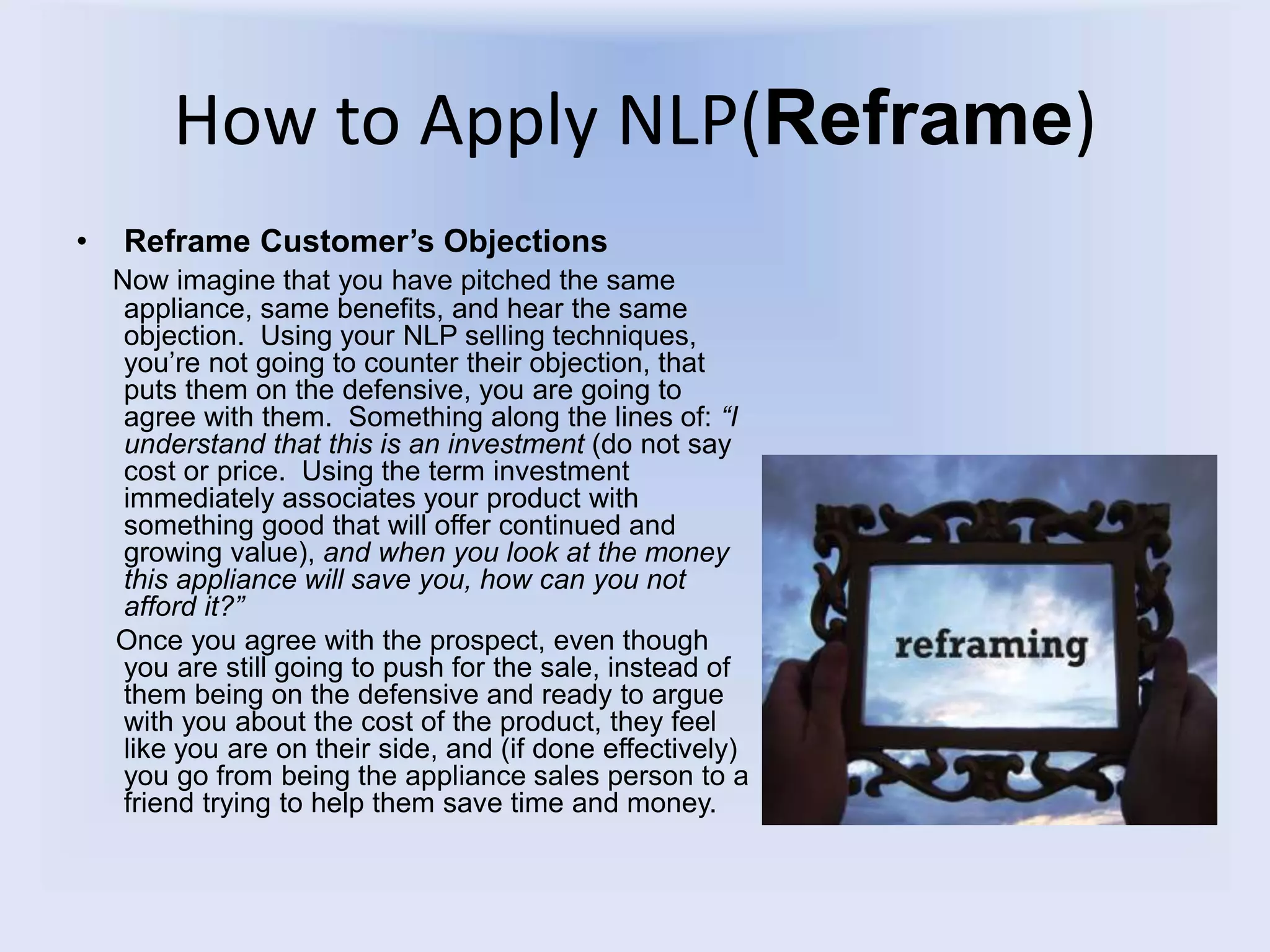 How to Apply NLP(Reframe)

• Reframe Customer’s Objections

Now imagine that you have pitched the same appliance, same benefits, and hear the same objection. Using your NLP selling techniques, you’re not going to counter their objection, that puts them on the defensive, you are going to agree with them. Something along the lines of: “I understand that this is an investment (do not say cost or price. Using the term investment immediately associates your product with something good that will offer continued and growing value), and when you look at the money this appliance will save you, how can you not afford it?”

Once you agree with the prospect, even though you are still going to push for the sale, instead of them being on the defensive and ready to argue with you about the cost of the product, they feel like you are on their side, and (if done effectively) you go from being the appliance sales person to a friend trying to help them save time and money.

reframing